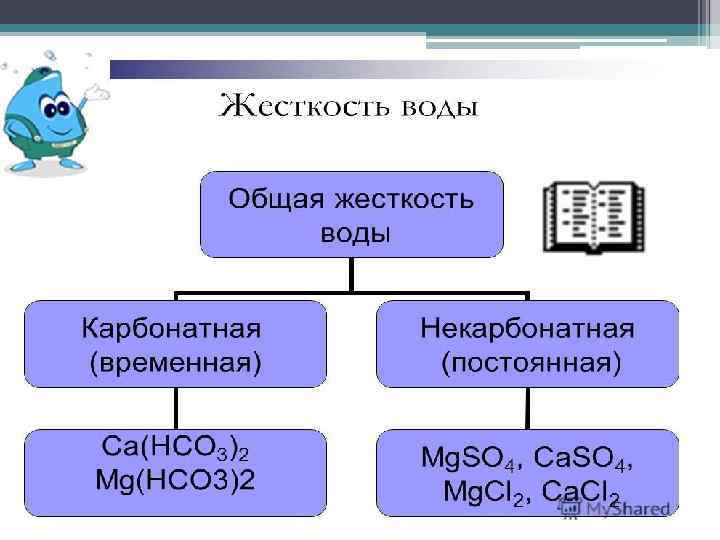 Жесткость воды

Общая жесткость воды

Карбонатная (временная)

Некарбонатная (постоянная)

$Ca(HCO_3)_2$
Mg(HCO3)2

$MgSO_4$, $CaSO_4$, $MgCl_2$, $CaCl_2$

MyShared